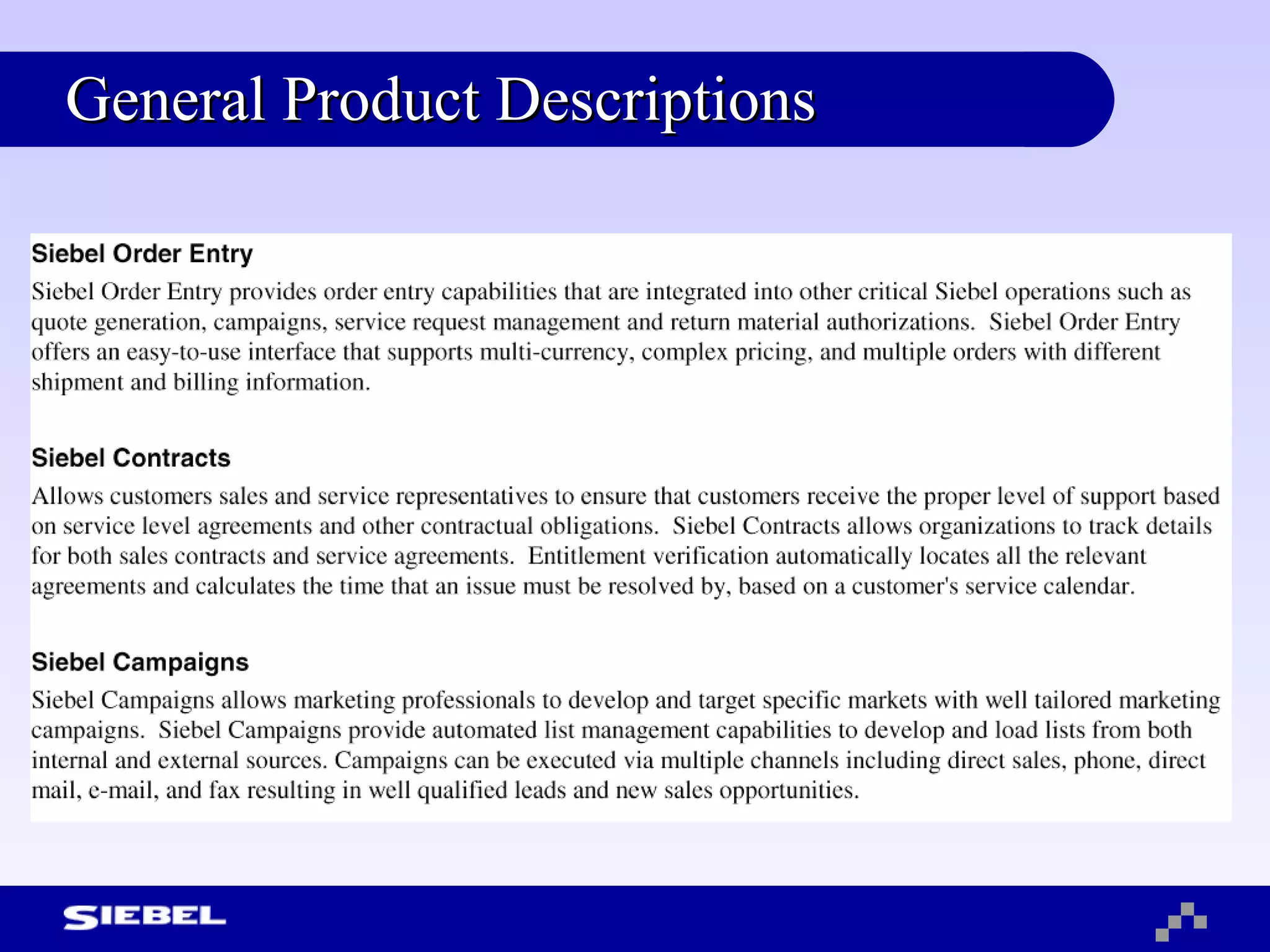 General Product Descriptions

Siebel Order Entry

Siebel Order Entry provides order entry capabilities that are integrated into other critical Siebel operations such as quote generation, campaigns, service request management and return material authorizations. Siebel Order Entry offers an easy-to-use interface that supports multi-currency, complex pricing, and multiple orders with different shipment and billing information.

Siebel Contracts

Allows customers sales and service representatives to ensure that customers receive the proper level of support based on service level agreements and other contractual obligations. Siebel Contracts allows organizations to track details for both sales contracts and service agreements. Entitlement verification automatically locates all the relevant agreements and calculates the time that an issue must be resolved by, based on a customer's service calendar.

Siebel Campaigns

Siebel Campaigns allows marketing professionals to develop and target specific markets with well tailored marketing campaigns. Siebel Campaigns provide automated list management capabilities to develop and load lists from both internal and external sources. Campaigns can be executed via multiple channels including direct sales, phone, direct mail, e-mail, and fax resulting in well qualified leads and new sales opportunities.

SIEBEL